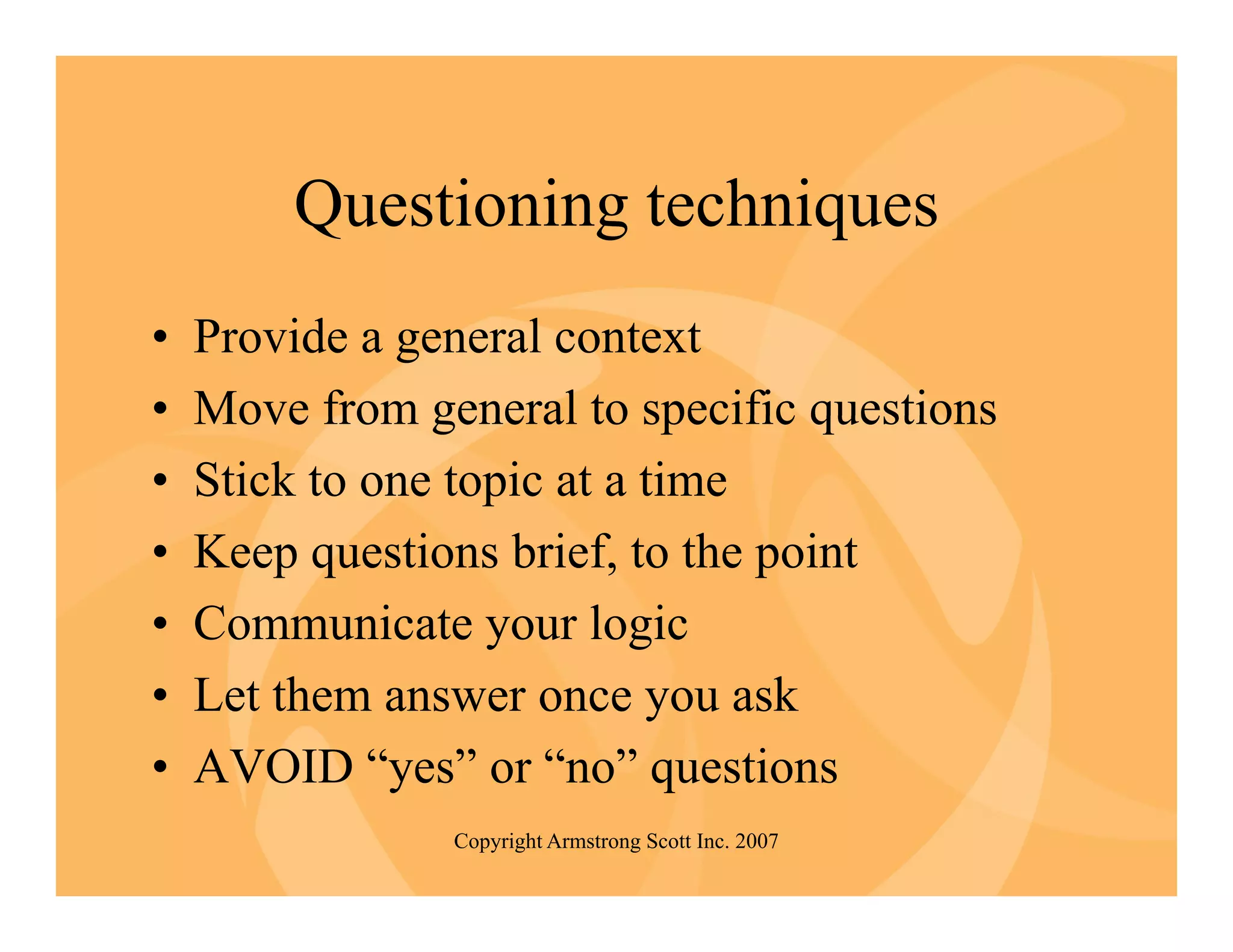 Questioning techniques

• Provide a general context
• Move from general to specific questions
• Stick to one topic at a time
• Keep questions brief, to the point
• Communicate your logic
• Let them answer once you ask
• AVOID “yes” or “no” questions

Copyright Armstrong Scott Inc. 2007